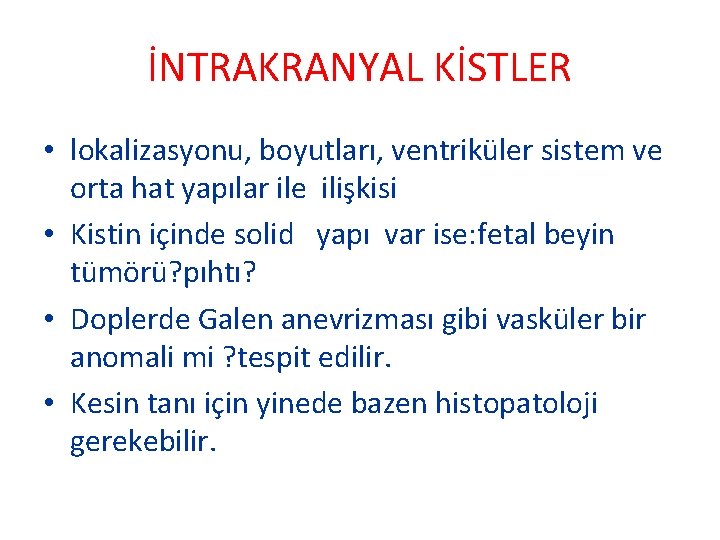 İNTRAKRANYAL KİSTLER

• lokalizasyonu, boyutları, ventriküler sistem ve orta hat yapılar ile ilişkisi
• Kistin içinde solid yapı var ise:fetal beyin tümörü?pıhtı?
• Doplerde Galen anevrizması gibi vasküler bir anomali mi ?tespit edilir.
• Kesin tanı için yinede bazen histopatoloji gerekebilir.